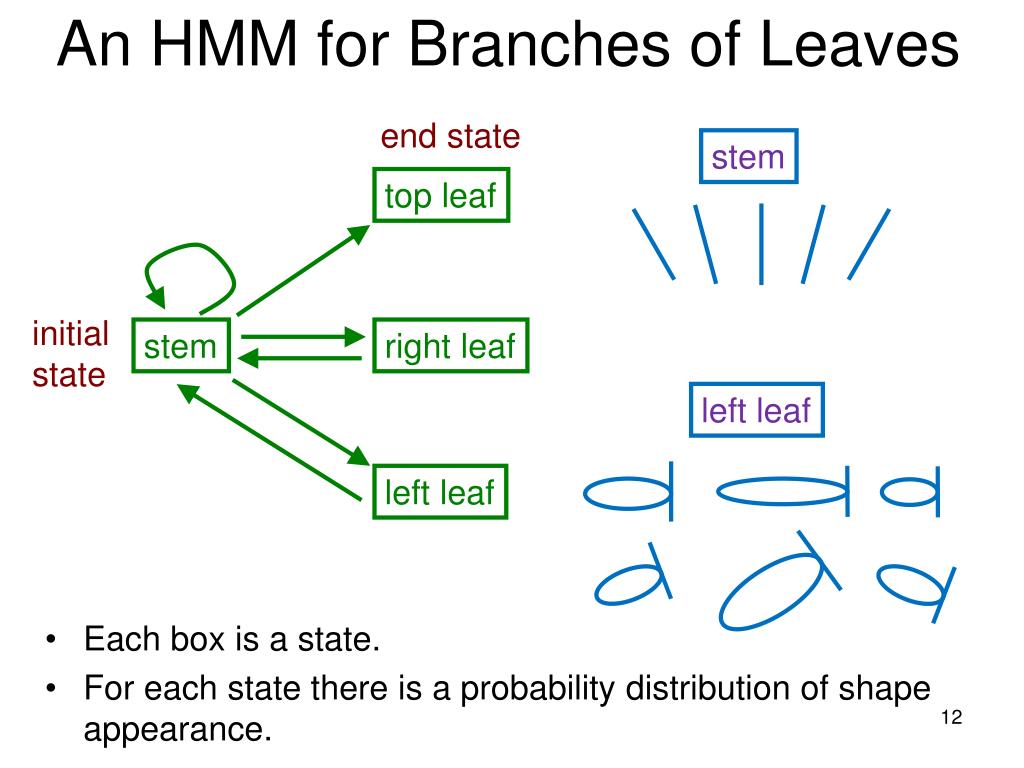 An HMM for Branches of Leaves

end state

top leaf

initial state

stem

right leaf

left leaf

stem

left leaf

• Each box is a state.
• For each state there is a probability distribution of shape appearance.

12